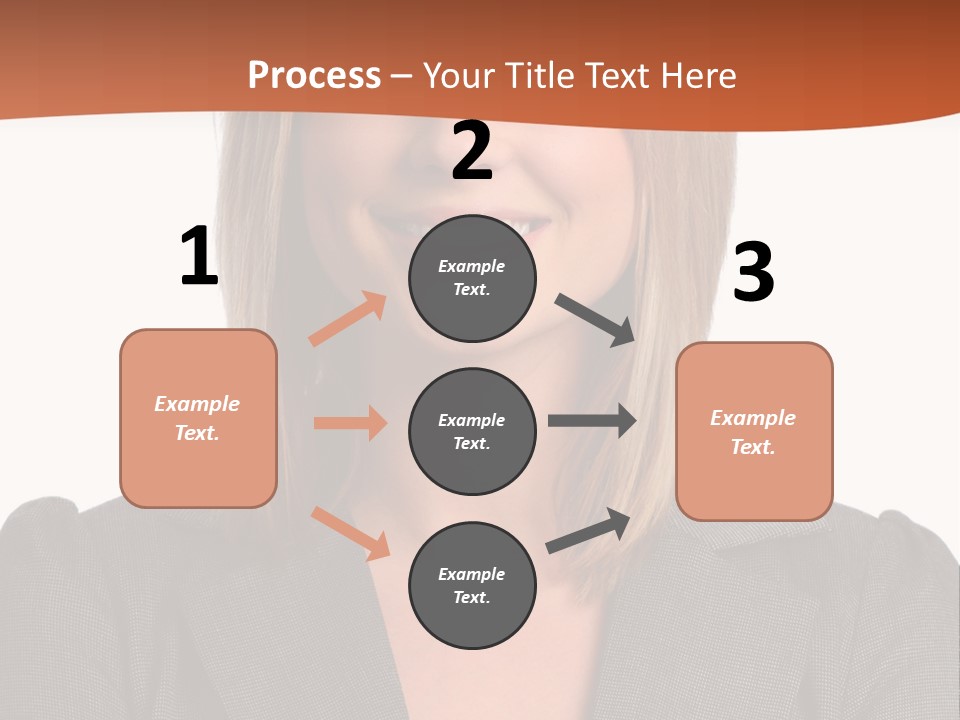 Process – Your Title Text Here

1

Example Text.

2

Example Text.

Example Text.

Example Text.

3

Example Text.